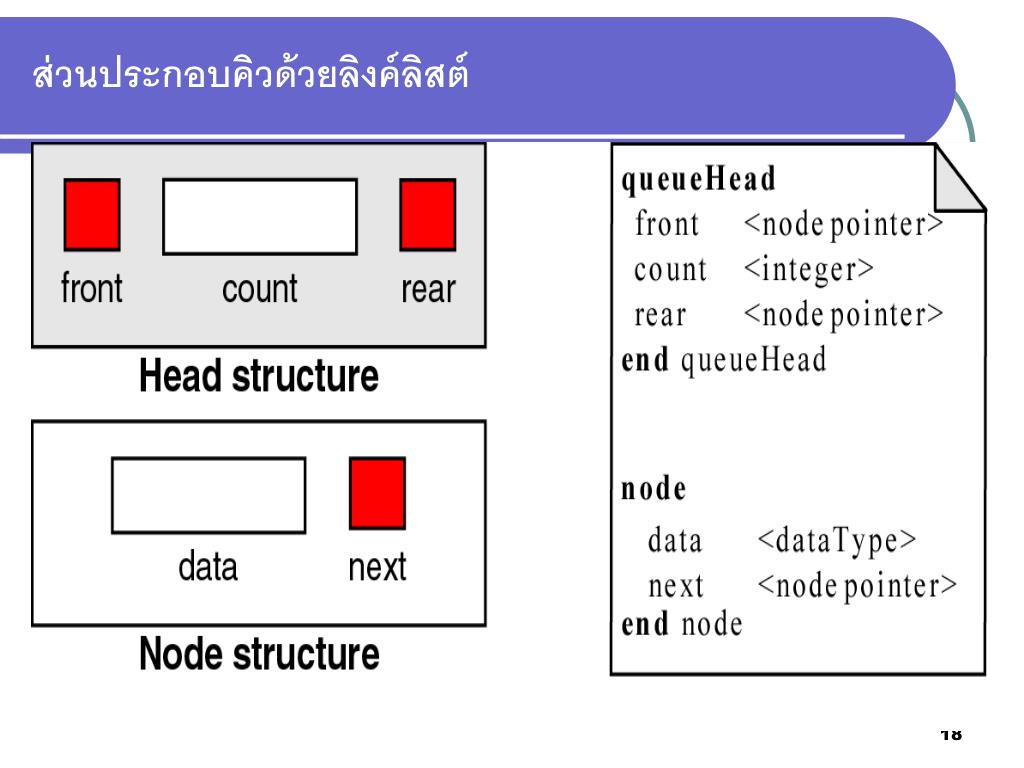 ส่วนประกอบคิวด้วยลิงค์ลิสต์

front count rear

Head structure

data next

Node structure

queueHead
front <node pointer>
count <integer>
rear <node pointer>
end queueHead

node
data <dataType>
next <node pointer>
end node

18